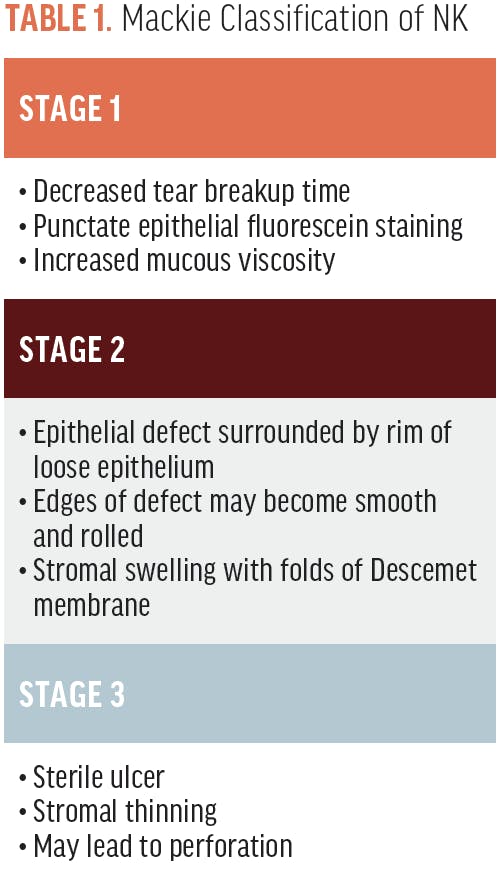 TABLE 1. Mackie Classification of NK

STAGE 1

• Decreased tear breakup time
• Punctate epithelial fluorescein staining
• Increased mucous viscosity

STAGE 2

• Epithelial defect surrounded by rim of loose epithelium
• Edges of defect may become smooth and rolled
• Stromal swelling with folds of Descemet membrane

STAGE 3

• Sterile ulcer
• Stromal thinning
• May lead to perforation